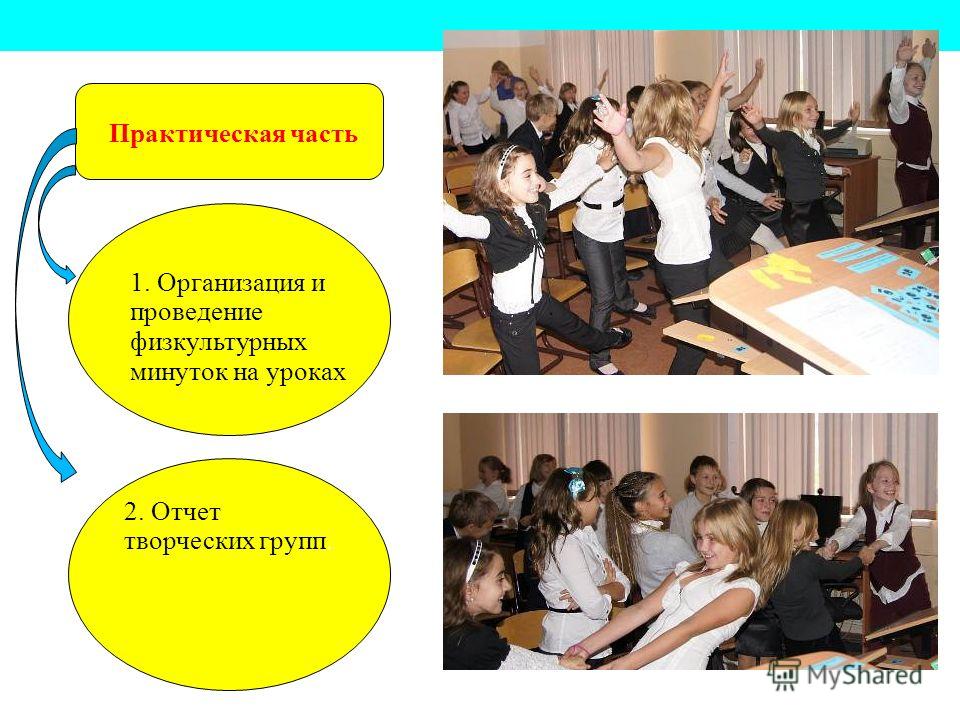 Практическая часть

1. Организация и проведение физкультурных минуток на уроках

2. Отчет творческих групп

MyShared